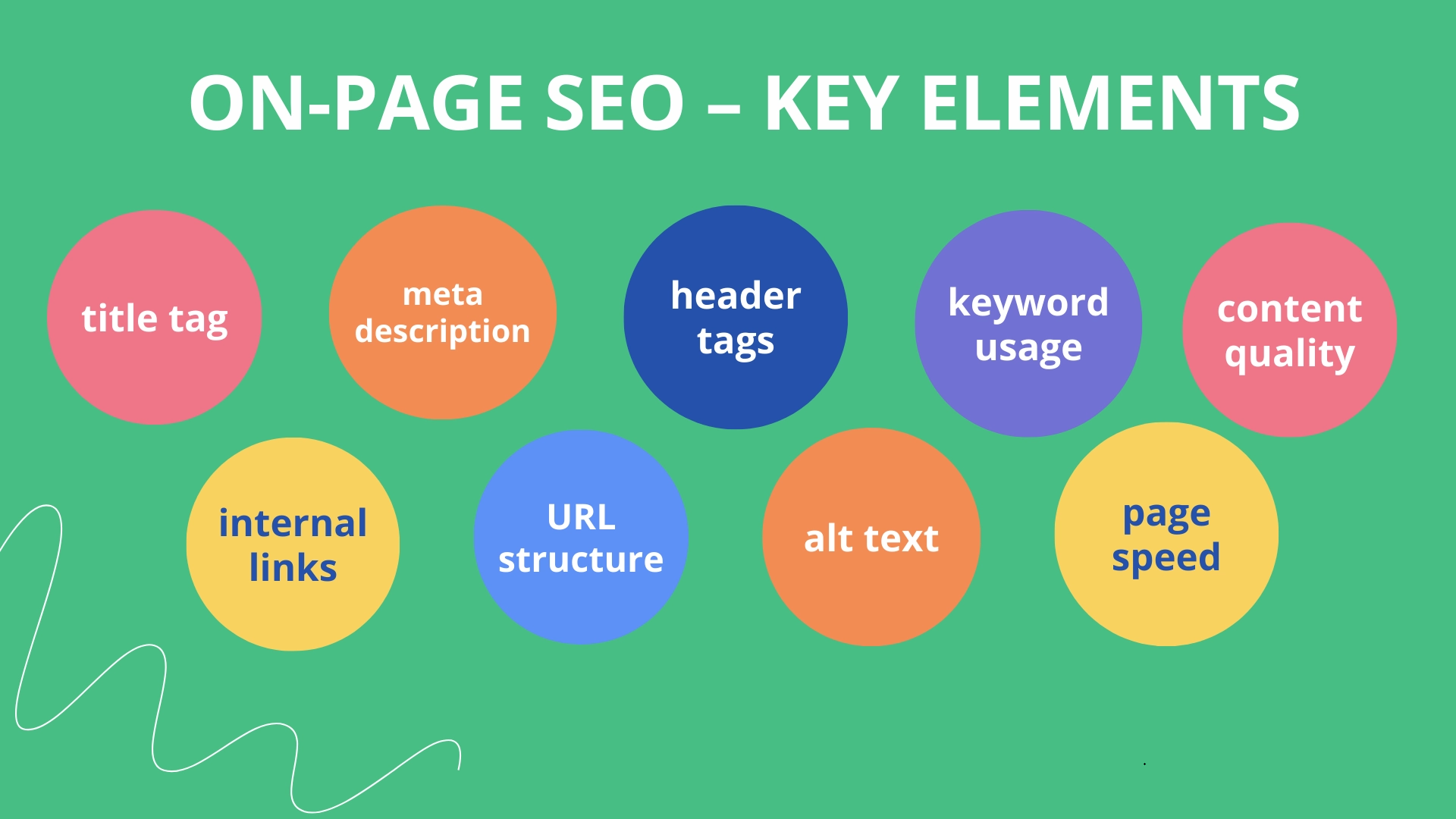 ON-PAGE SEO – KEY ELEMENTS

title tag

meta description

header tags

keyword usage

content quality

internal links

URL structure

alt text

page speed